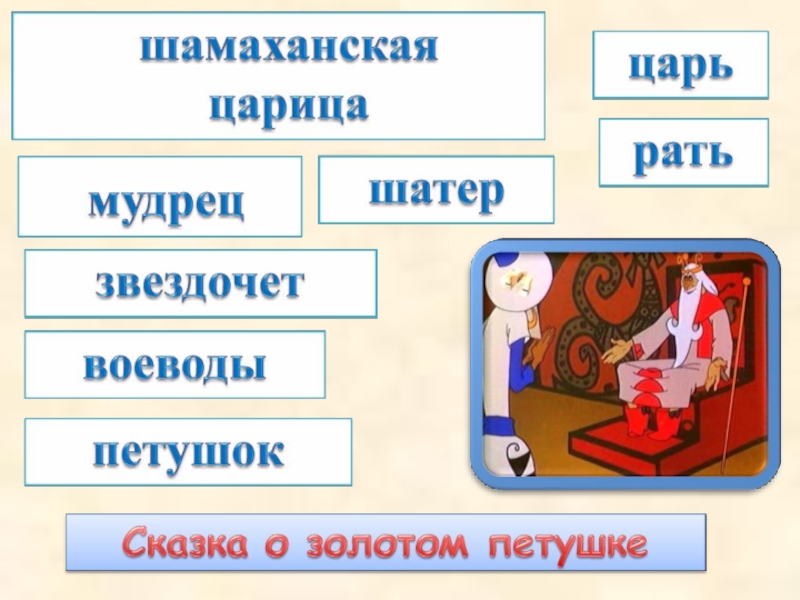 шамаханская царица

царь

рать

мудрец

шатер

звездочет

воеводы

петушок

Сказка о золотом петушке